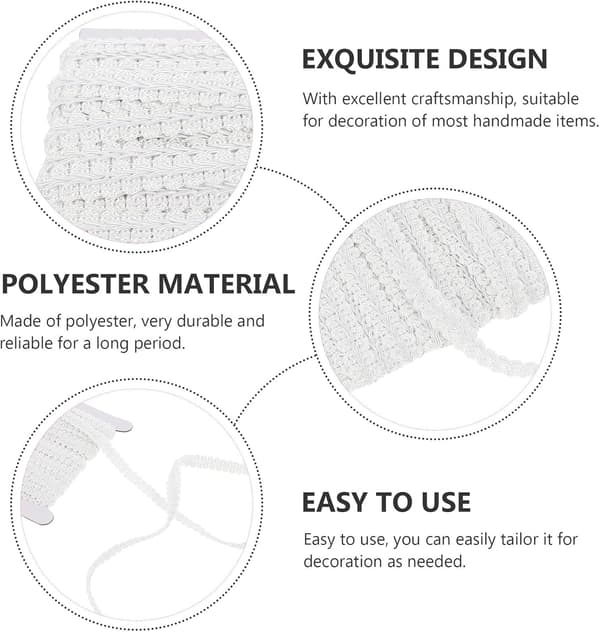 EXQUISITE DESIGN

With excellent craftsmanship, suitable for decoration of most handmade items.

POLYESTER MATERIAL

Made of polyester, very durable and reliable for a long period.

EASY TO USE

Easy to use, you can easily tailor it for decoration as needed.